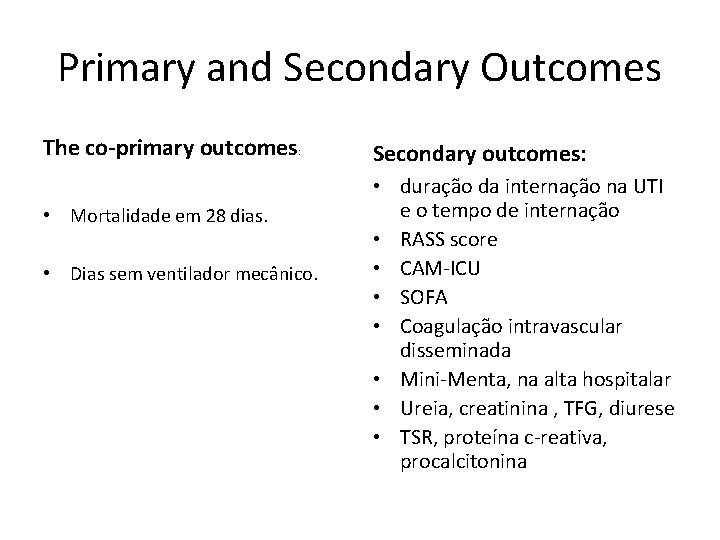 Primary and Secondary Outcomes

The co-primary outcomes:

• Mortalidade em 28 dias.

• Dias sem ventilador mecânico.

Secondary outcomes:

• duração da internação na UTI e o tempo de internação
• RASS score
• CAM-ICU
• SOFA
• Coagulação intravascular disseminada
• Mini-Menta, na alta hospitalar
• Ureia, creatinina , TFG, diurese
• TSR, proteína c-reativa, procalcitonina